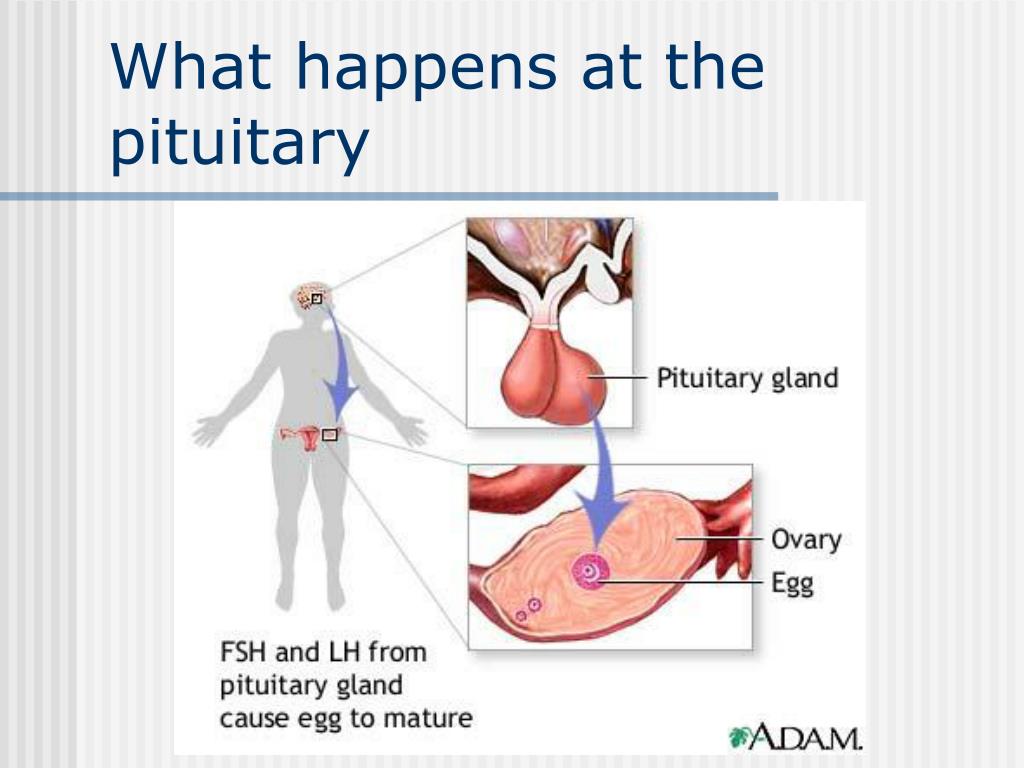 What happens at the pituitary

Pituitary gland

Ovary

Egg

FSH and LH from pituitary gland cause egg to mature

A.D.A.M.